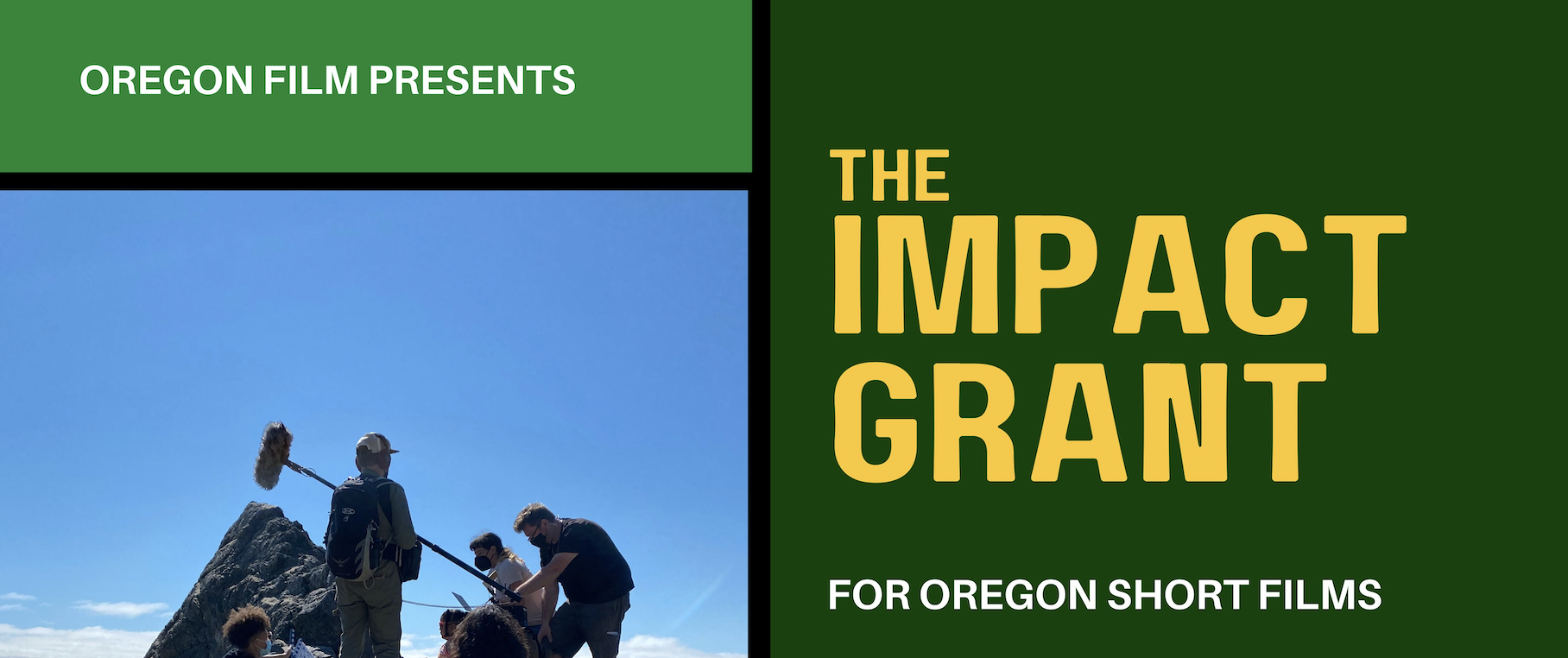 OREGON FILM PRESENTS

THE
IMPACT
GRANT

FOR OREGON SHORT FILMS